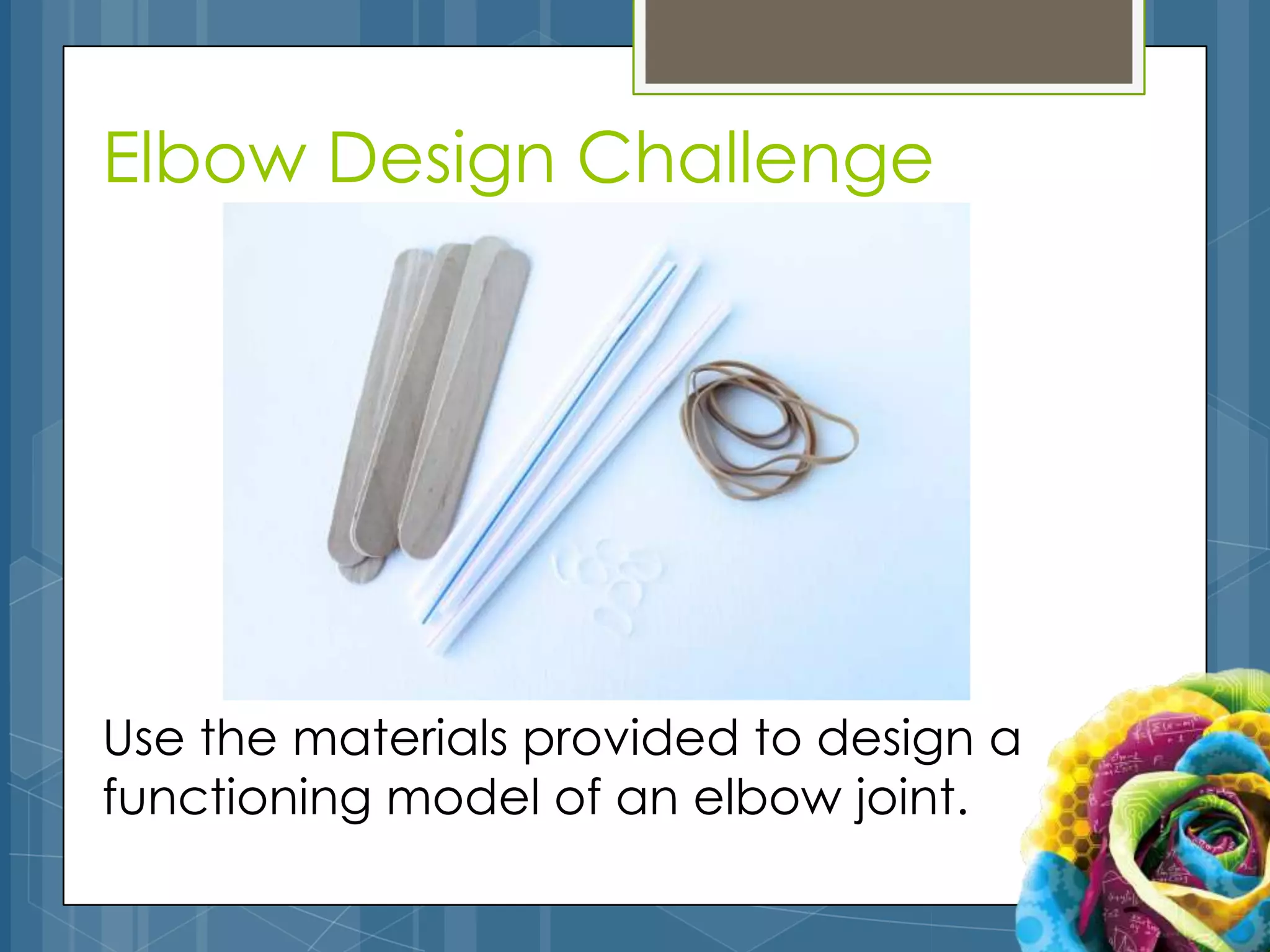 Elbow Design Challenge

Use the materials provided to design a functioning model of an elbow joint.